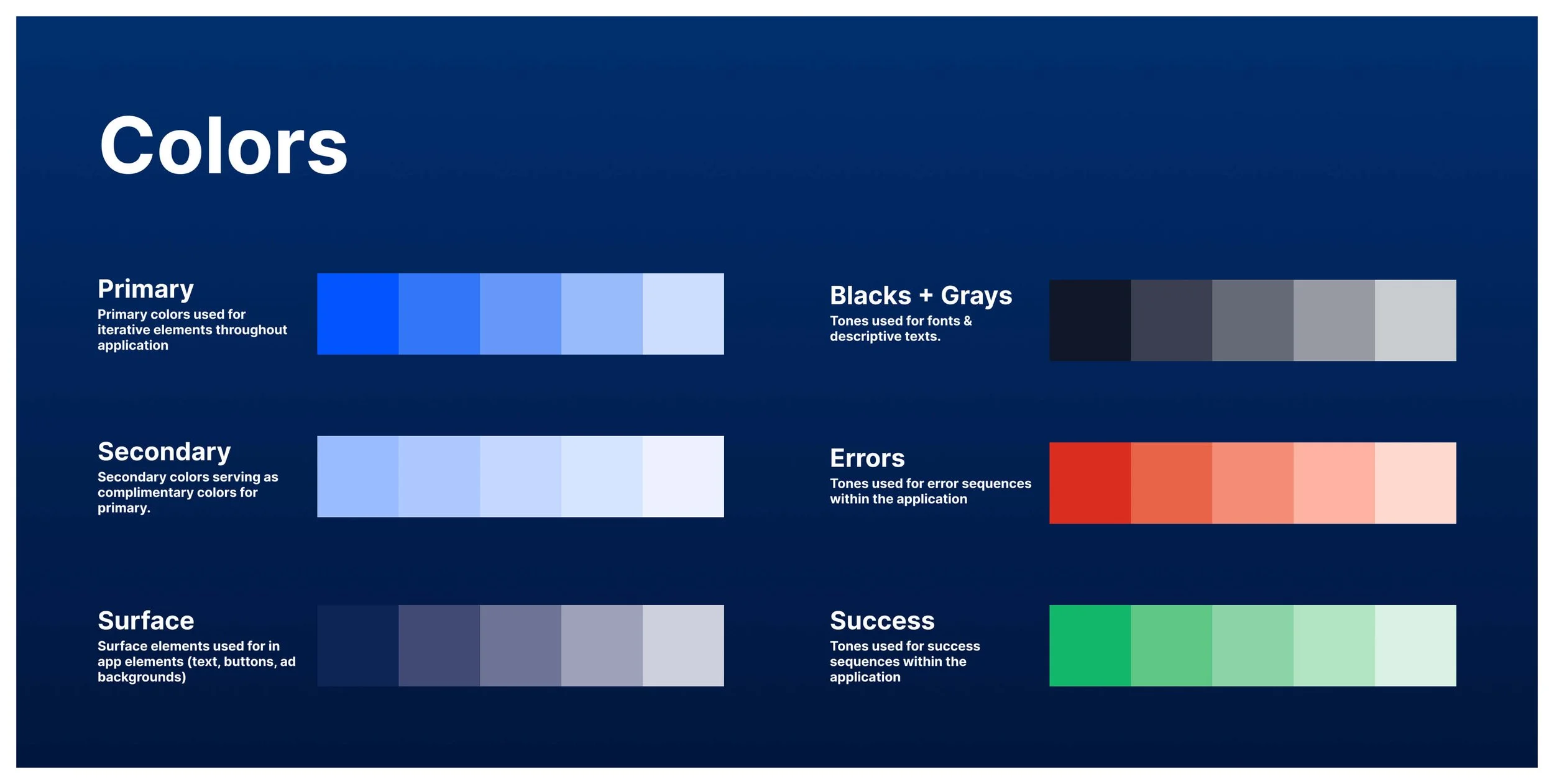 Colors

Primary
Primary colors used for iterative elements throughout application

Secondary
Secondary colors serving as complimentary colors for primary.

Surface
Surface elements used for in app elements (text, buttons, ad backgrounds)

Blacks + Grays
Tones used for fonts & descriptive texts.

Errors
Tones used for error sequences within the application

Success
Tones used for success sequences within the application